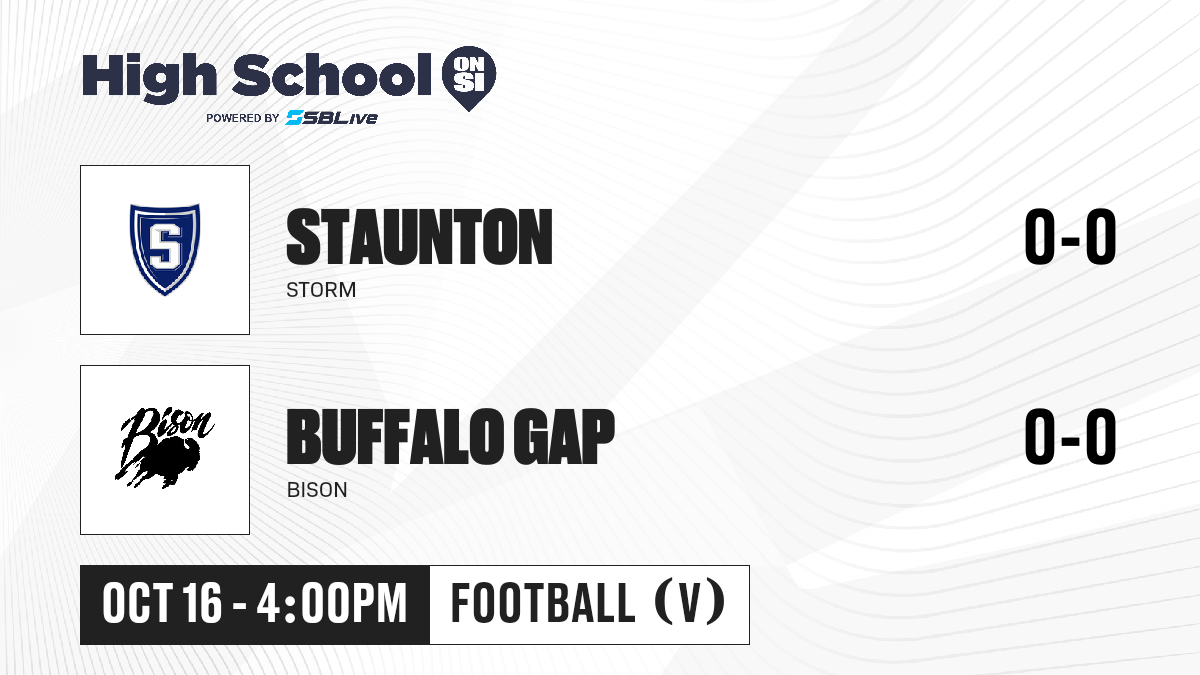 High School ON SI
POWERED BY SBLive

S

STAUNTON
STORM

0-0

Bison

BUFFALO GAP
BISON

0-0

OCT 16 - 4:00PM

FOOTBALL (V)